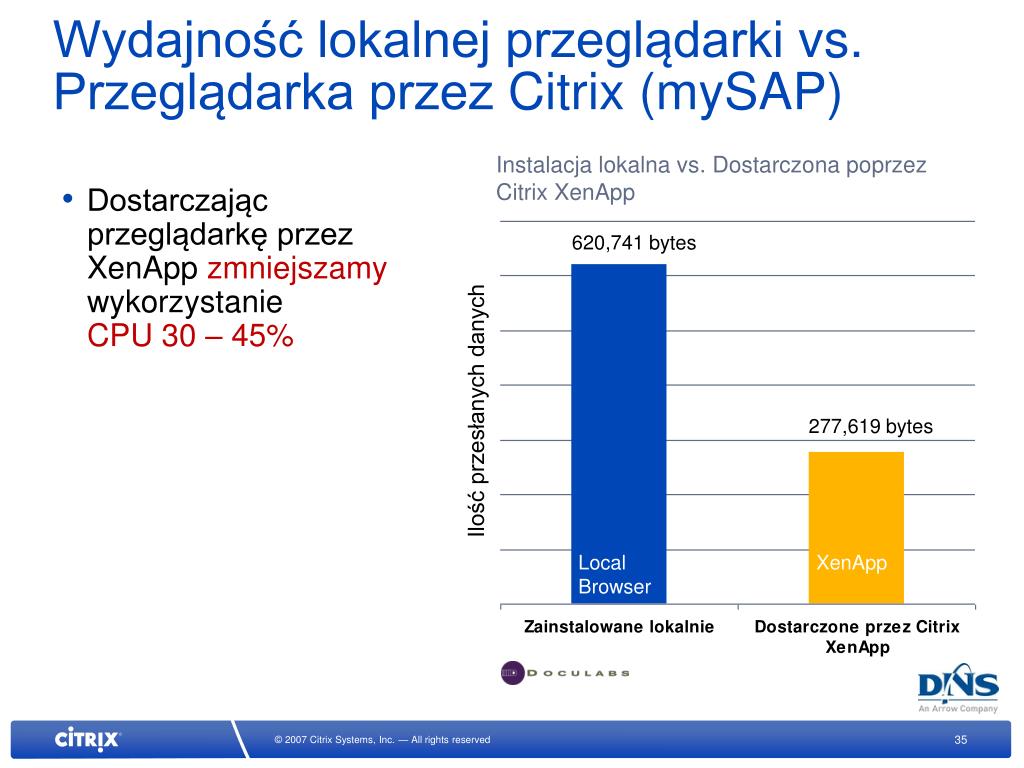 Wydajność lokalnej przeglądarki vs. Przeglądarka przez Citrix (mySAP)

• Dostarczając przeglądarkę przez XenApp zmniejszamy wykorzystanie CPU 30 – 45%

Instalacja lokalna vs. Dostarczona poprzez Citrix XenApp

Ilość przesłanych danych

620,741 bytes

277,619 bytes

Local Browser

XenApp

Zainstalowane lokalnie

Dostarczone przez Citrix XenApp

DOCULABS

DNS
An Arrow Company

CITRIX

© 2007 Citrix Systems, Inc. — All rights reserved

35